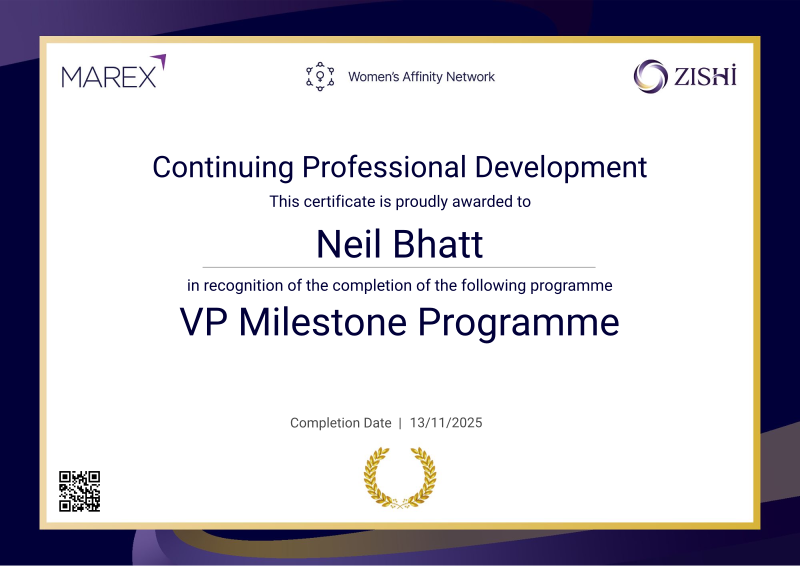 MAREX

Women's Affinity Network

ZISHI

Continuing Professional Development

This certificate is proudly awarded to

Neil Bhatt

in recognition of the completion of the following programme

VP Milestone Programme

Completion Date | 13/11/2025